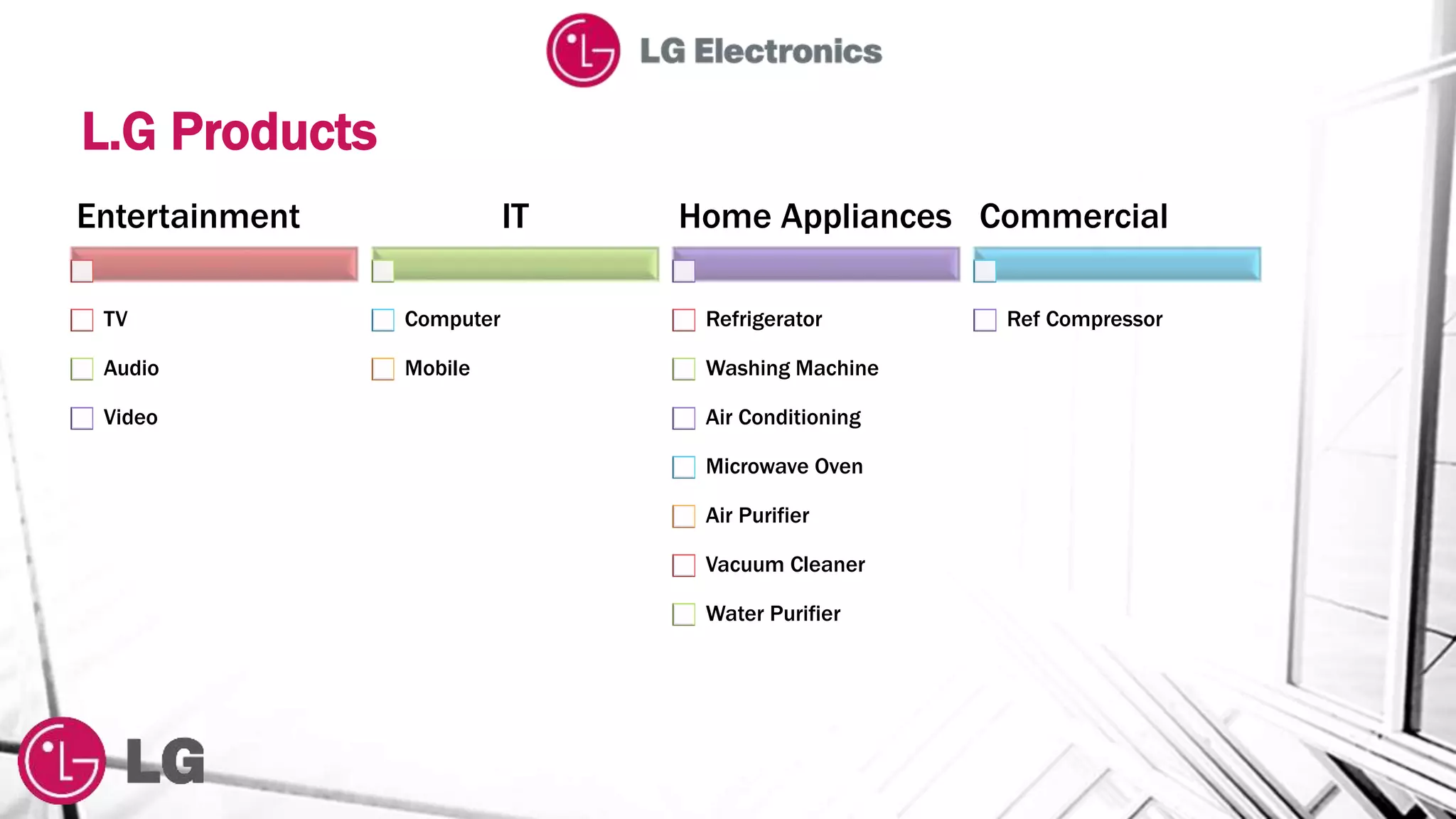 LG Electronics

L.G Products

Entertainment

TV
Audio
Video

IT

Computer
Mobile

Home Appliances

Refrigerator
Washing Machine
Air Conditioning
Microwave Oven
Air Purifier
Vacuum Cleaner
Water Purifier

Commercial

Ref Compressor

LG